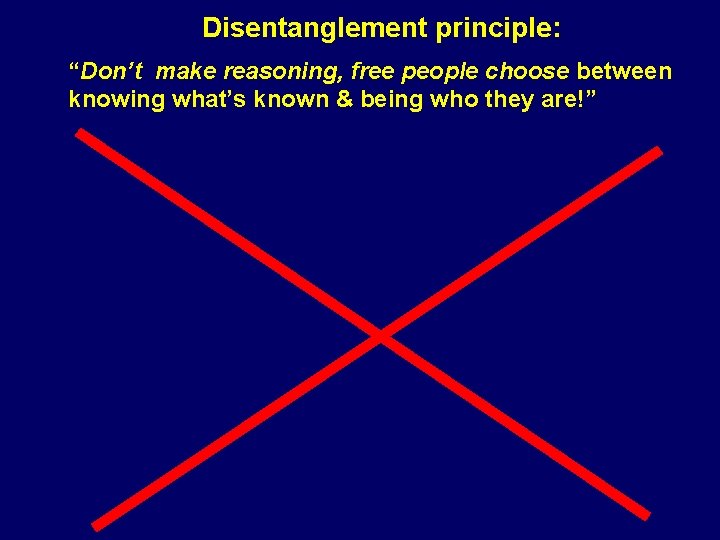 Disentanglement principle:

"Don't make reasoning, free people choose between knowing what's known & being who they are!"